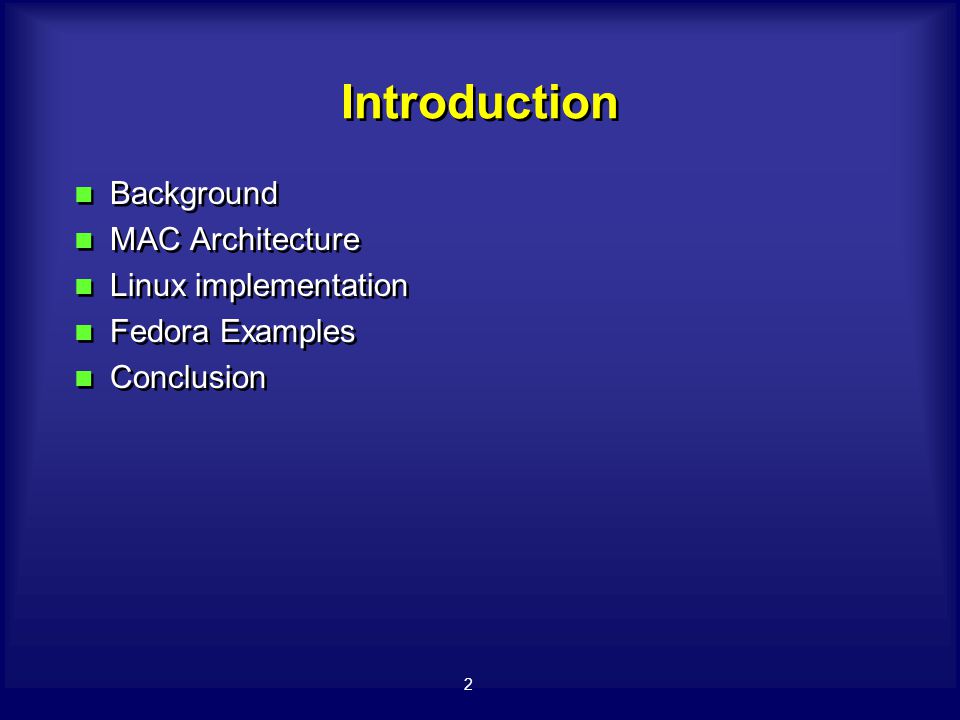 Introduction

- Background
- MAC Architecture
- Linux implementation
- Fedora Examples
- Conclusion

2